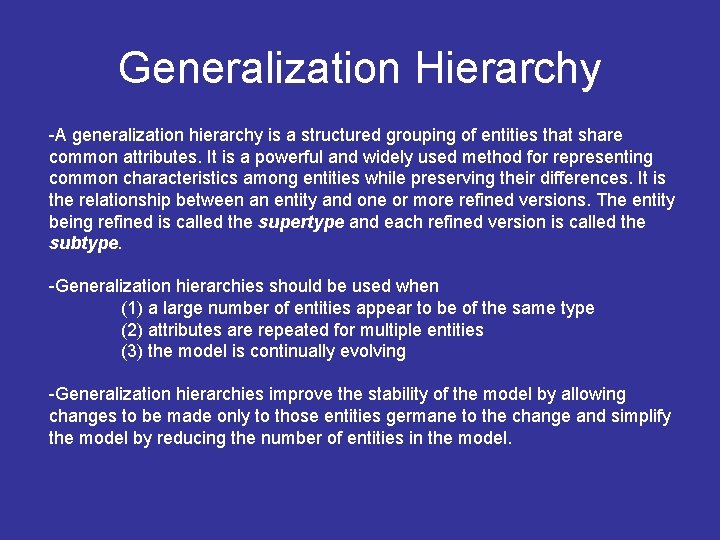 Generalization Hierarchy

-A generalization hierarchy is a structured grouping of entities that share common attributes. It is a powerful and widely used method for representing common characteristics among entities while preserving their differences. It is the relationship between an entity and one or more refined versions. The entity being refined is called the supertype and each refined version is called the subtype.

-Generalization hierarchies should be used when
(1) a large number of entities appear to be of the same type
(2) attributes are repeated for multiple entities
(3) the model is continually evolving

-Generalization hierarchies improve the stability of the model by allowing changes to be made only to those entities germane to the change and simplify the model by reducing the number of entities in the model.